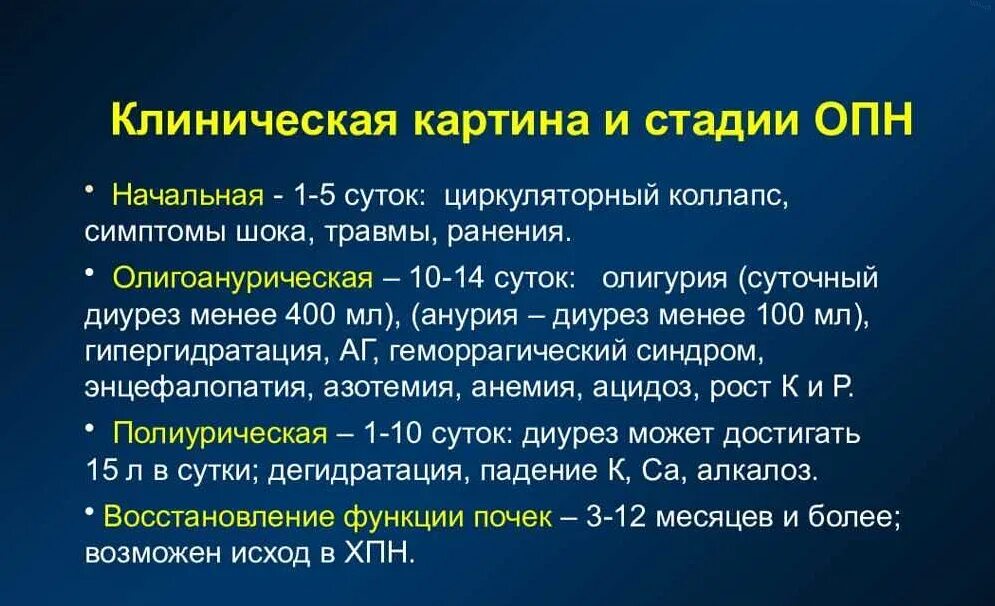 Клиническая картина и стадии ОПН

• Начальная - 1-5 суток: циркуляторный коллапс, симптомы шока, травмы, ранения.

• Олигоанурическая – 10-14 суток: олигурия (суточный диурез менее 400 мл), (анурия – диурез менее 100 мл), гипергидратация, АГ, геморрагический синдром, энцефалопатия, азотемия, анемия, ацидоз, рост К и Р.

• Полиурическая – 1-10 суток: диурез может достигать 15 л в сутки; дегидратация, падение К, Са, алкалоз.

• Восстановление функции почек – 3-12 месяцев и более; возможен исход в ХПН.